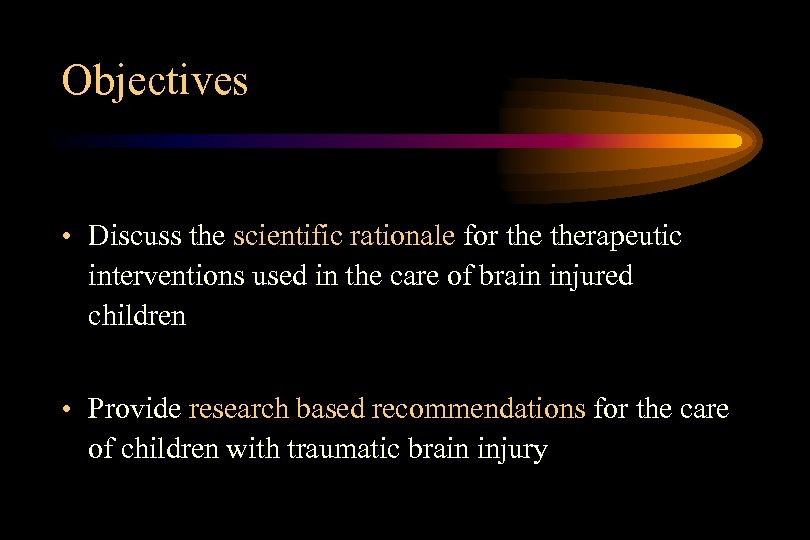 Objectives

• Discuss the scientific rationale for the therapeutic interventions used in the care of brain injured children

• Provide research based recommendations for the care of children with traumatic brain injury